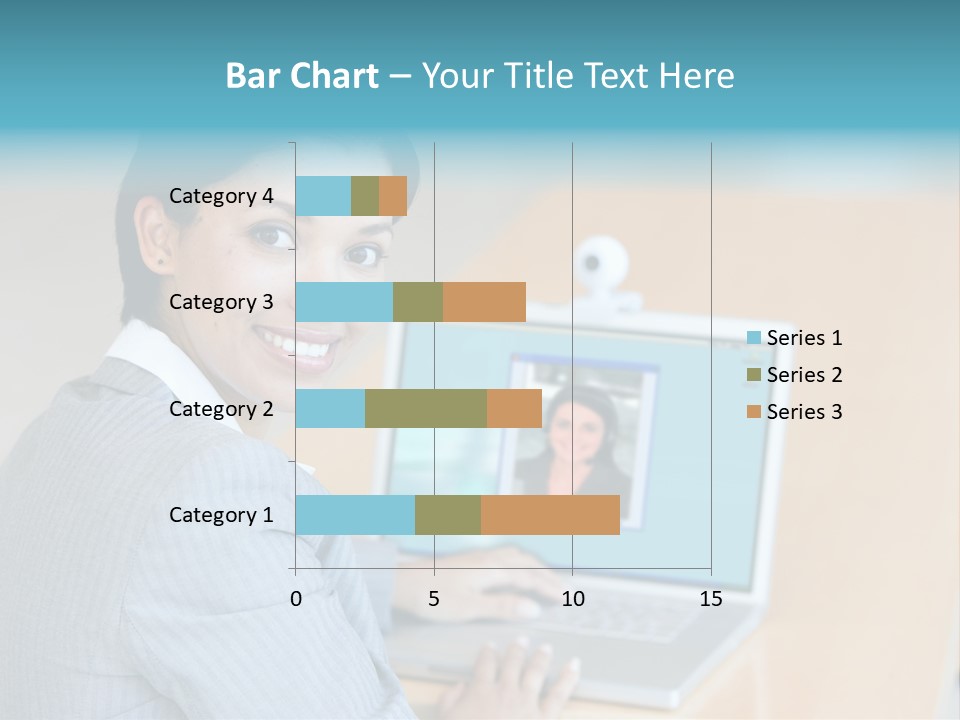 Bar Chart – Your Title Text Here

Category 4
Category 3
Category 2
Category 1

0
5
10
15

Series 1
Series 2
Series 3